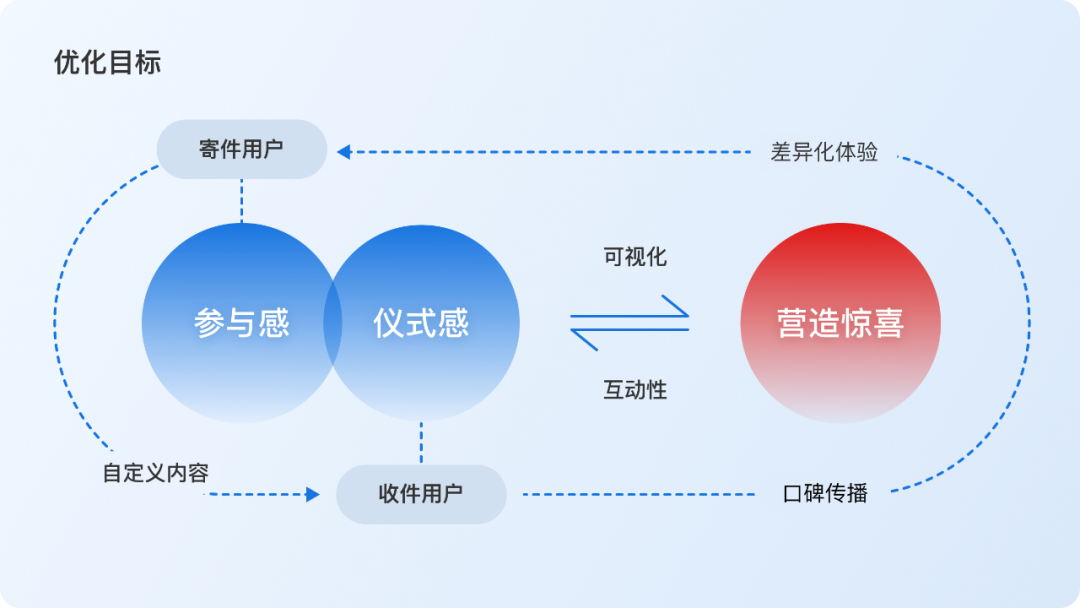 优化目标

寄件用户

差异化体验

参与感

仪式感

可视化

互动性

营造惊喜

自定义内容

收件用户

口碑传播